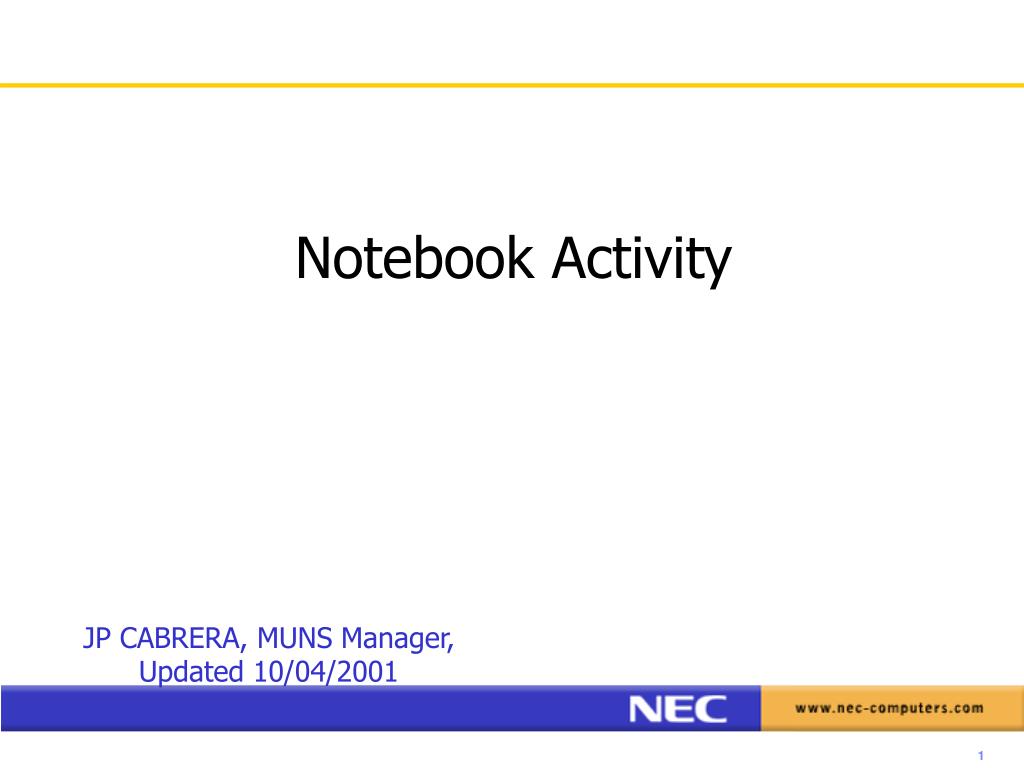 Notebook Activity

JP CABRERA, MUNS Manager,
Updated 10/04/2001

NEC

www.nec-computers.com

1